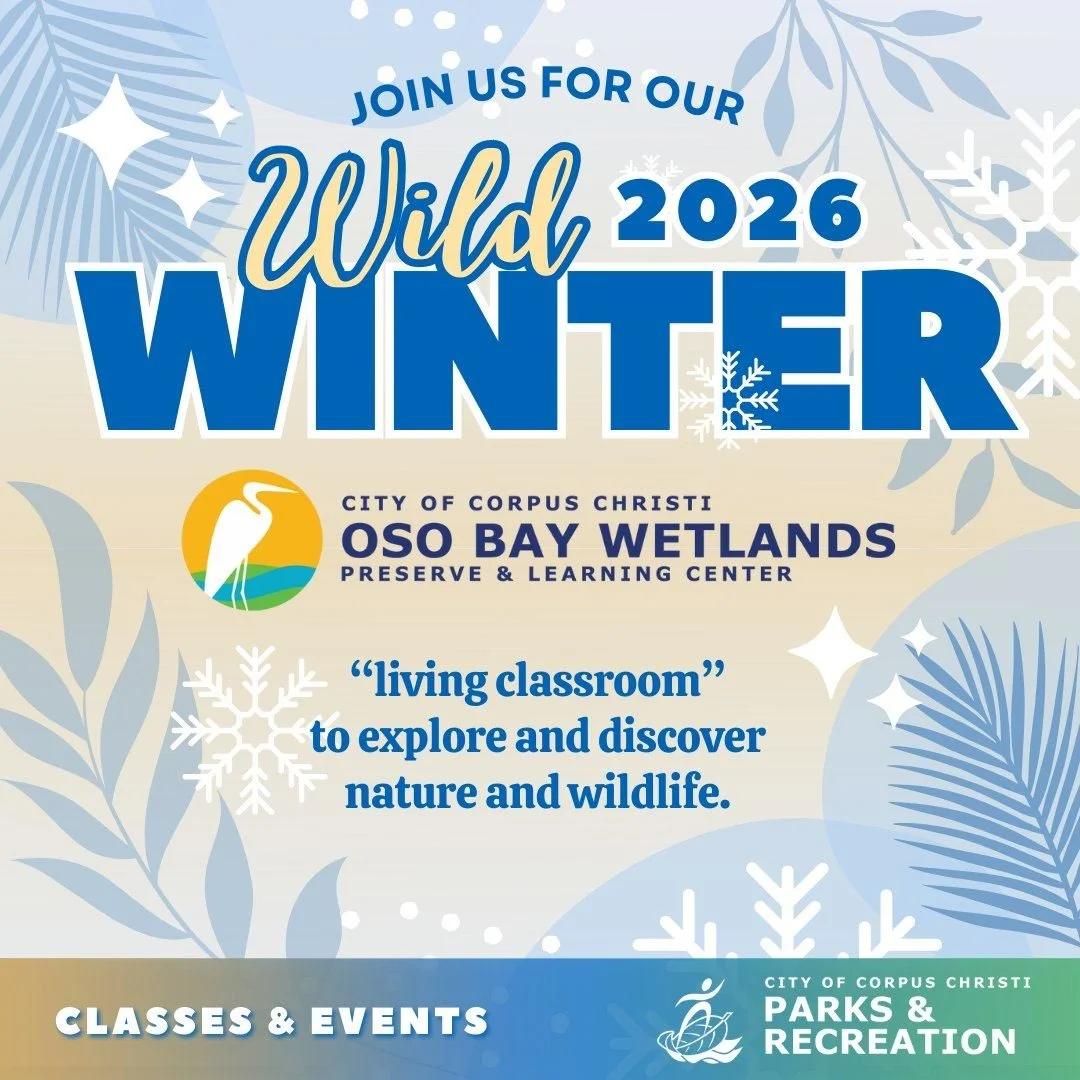 JOIN US FOR OUR

Wild 2026 WINTER

CITY OF CORPUS CHRISTI
OSO BAY WETLANDS
PRESERVE & LEARNING CENTER

"living classroom" to explore and discover nature and wildlife.

CLASSES & EVENTS

CITY OF CORPUS CHRISTI
PARKS & RECREATION